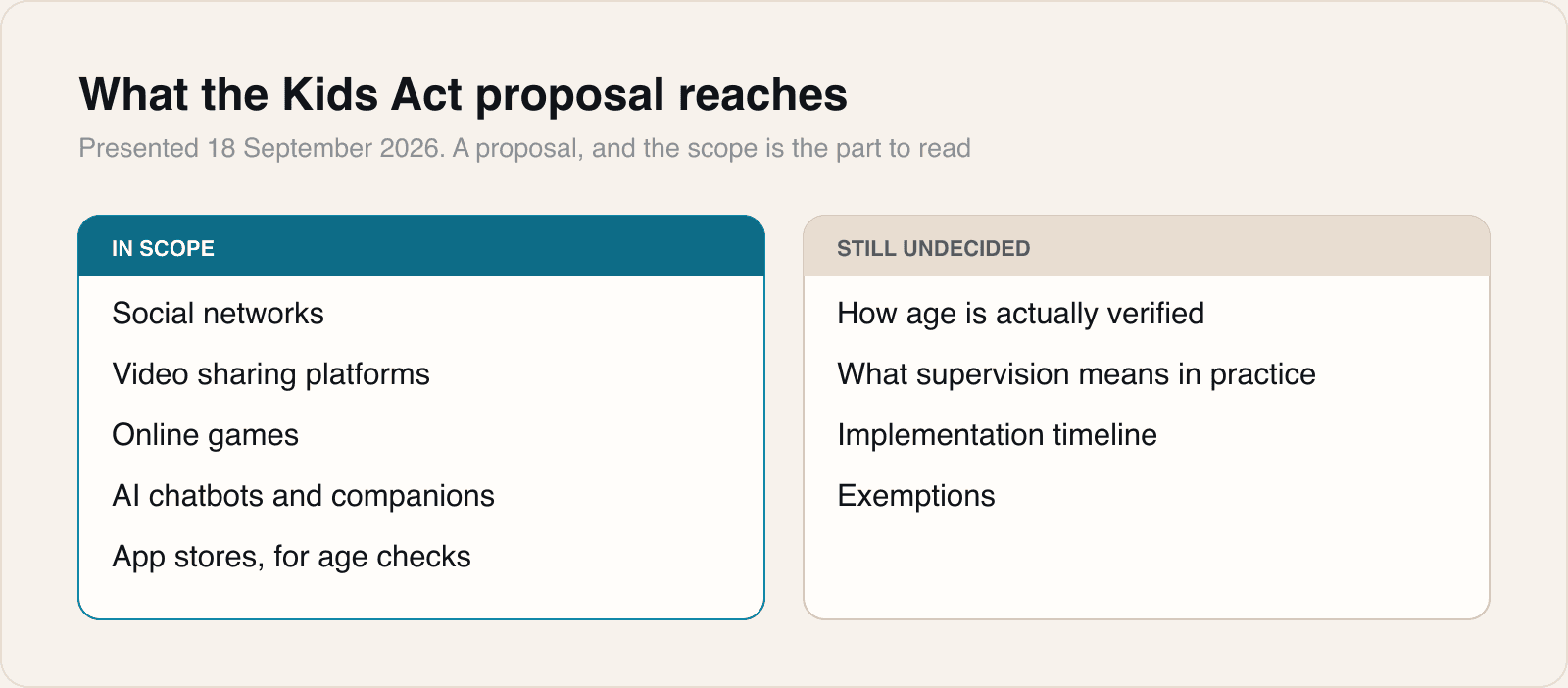 What the Kids Act proposal reaches

Presented 18 September 2026. A proposal, and the scope is the part to read

IN SCOPE

Social networks

Video sharing platforms

Online games

AI chatbots and companions

App stores, for age checks

STILL UNDECIDED

How age is actually verified

What supervision means in practice

Implementation timeline

Exemptions